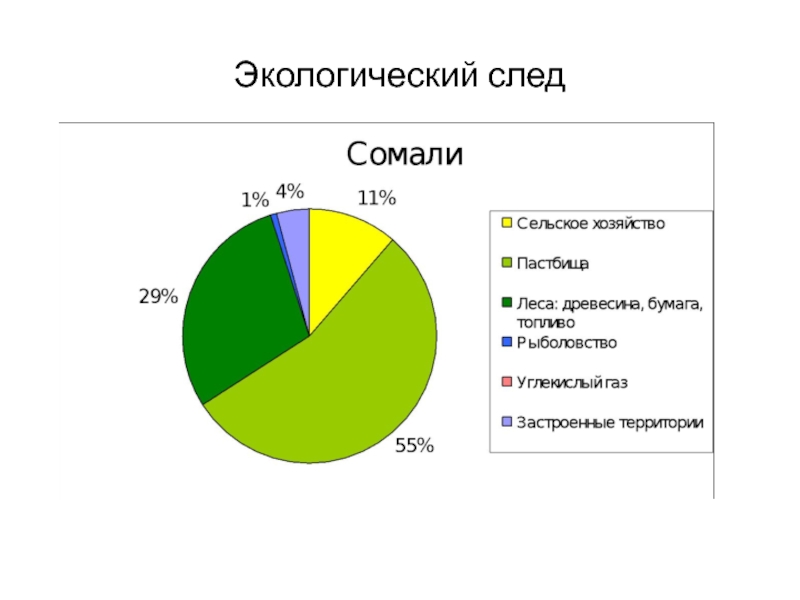 Экологический след

Сомали

1% 4% 11%

29%

55%

Сельское хозяйство
Пастбища
Леса: древесина, бумага, топливо
Рыболовство
Углекислый газ
Застроенные территории